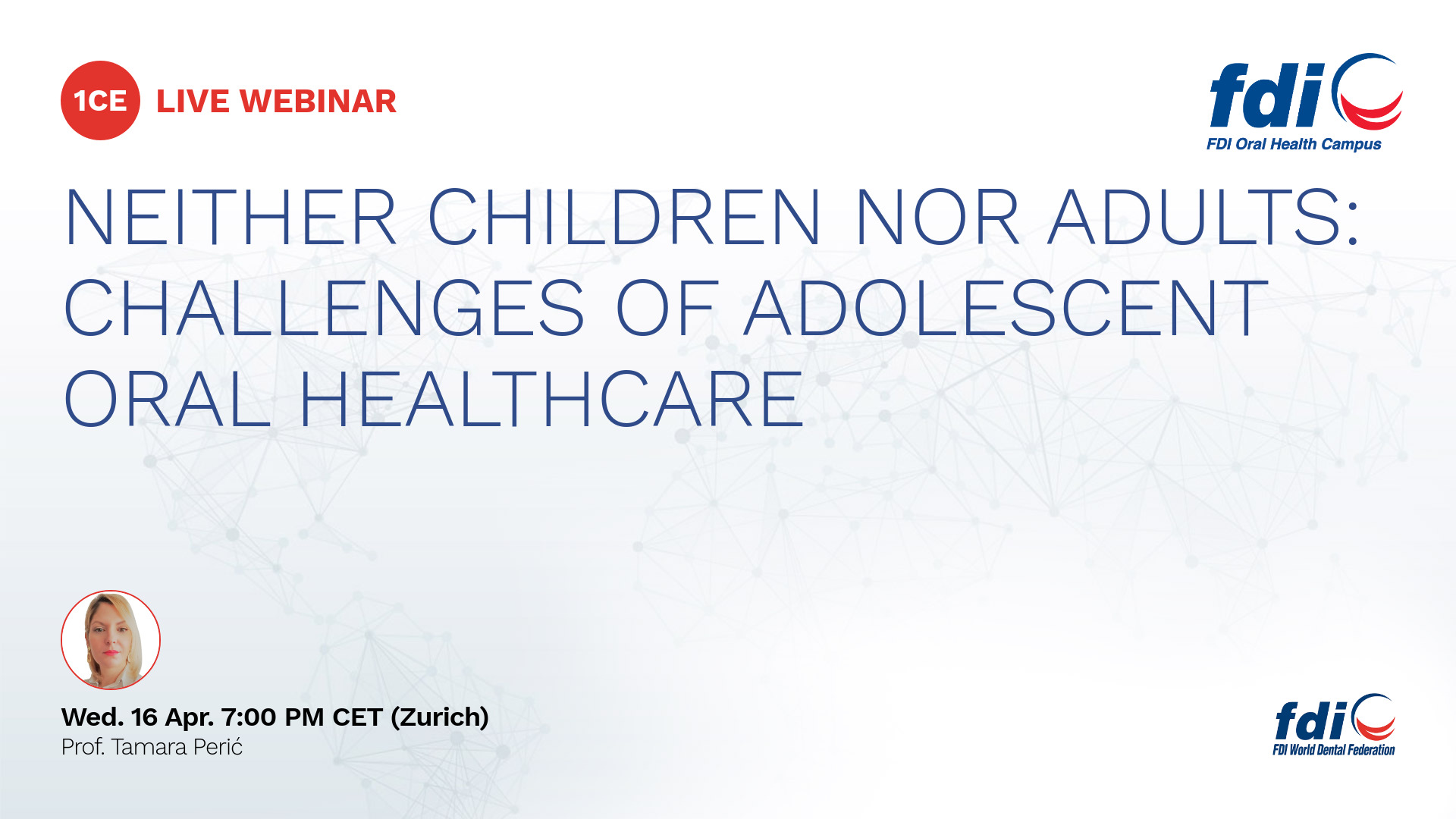 1CE LIVE WEBINAR

fdi
FDI Oral Health Campus

NEITHER CHILDREN NOR ADULTS: CHALLENGES OF ADOLESCENT ORAL HEALTHCARE

Wed. 16 Apr. 7:00 PM CET (Zurich)
Prof. Tamara Perić

fdi
FDI World Dental Federation